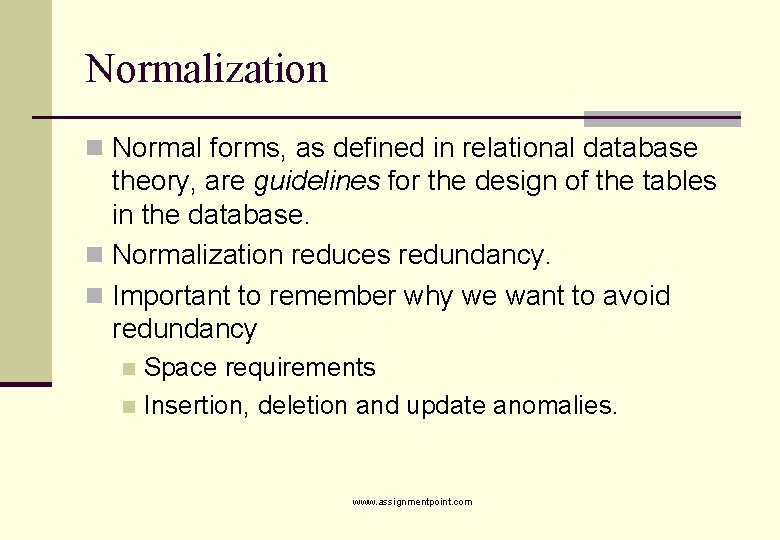 Normalization

Normal forms, as defined in relational database theory, are guidelines for the design of the tables in the database.

Normalization reduces redundancy.

Important to remember why we want to avoid redundancy

Space requirements

Insertion, deletion and update anomalies.

www.assignmentpoint.com